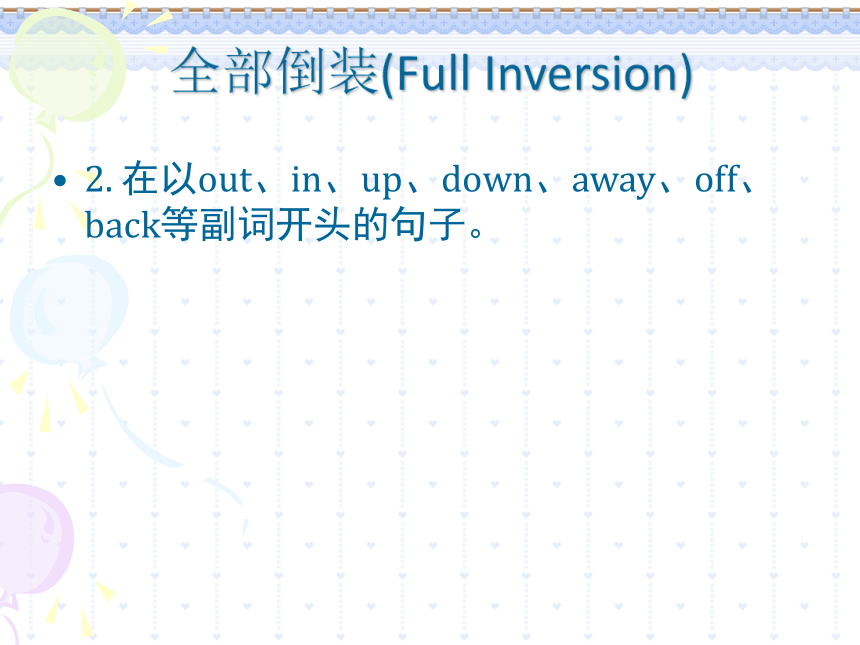 全部倒装(Full Inversion)

• 2. 在以out、in、up、down、away、off、back等副词开头的句子。